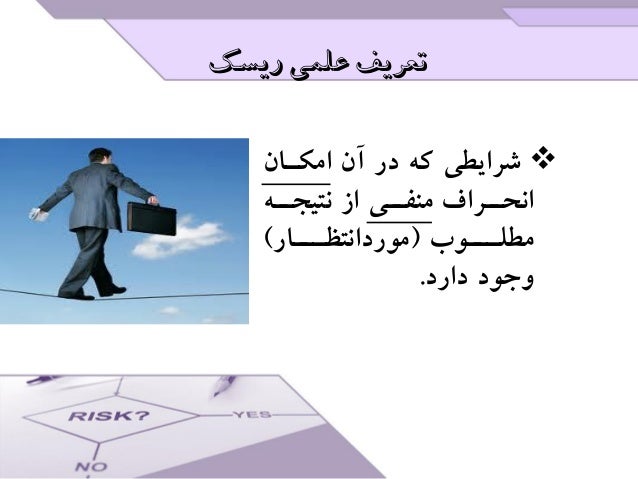 تعریف علمی ریسک

❖ شرایطی که در آن امکان انحراف منفی از نتیجه مطلوب (موردانتظار) وجود دارد.

RISK?
YES
NO